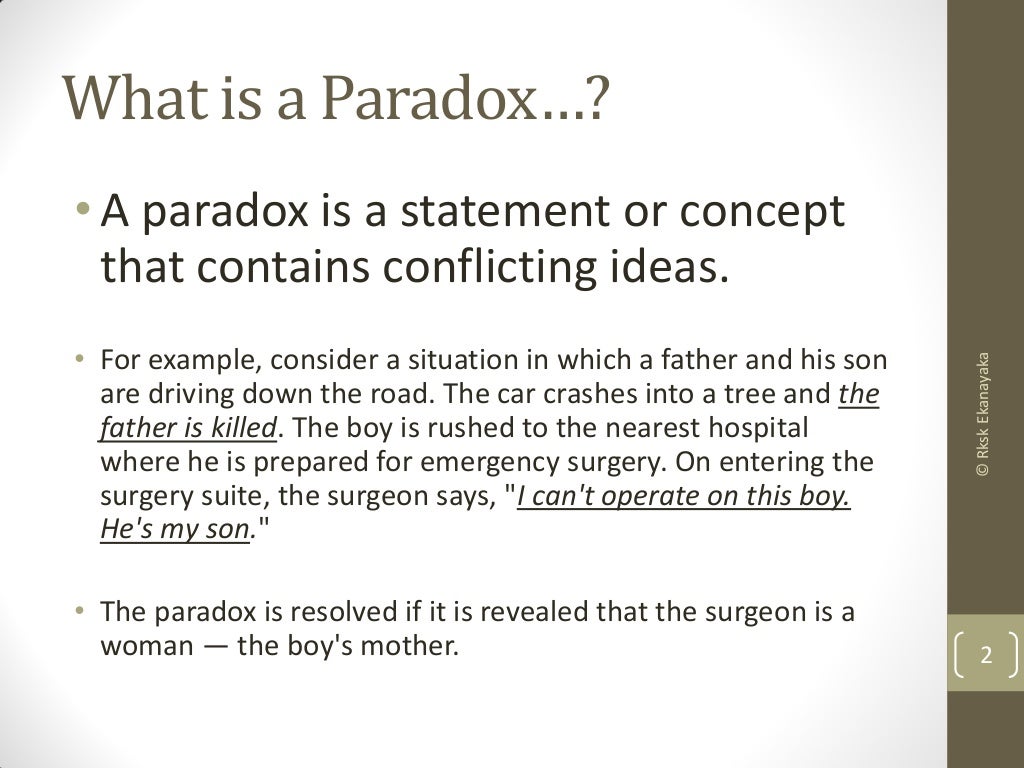 What is a Paradox…?

• A paradox is a statement or concept that contains conflicting ideas.

• For example, consider a situation in which a father and his son are driving down the road. The car crashes into a tree and the father is killed. The boy is rushed to the nearest hospital where he is prepared for emergency surgery. On entering the surgery suite, the surgeon says, "I can't operate on this boy. He's my son."

• The paradox is resolved if it is revealed that the surgeon is a woman — the boy's mother.

© Rksk Ekanayaka

2